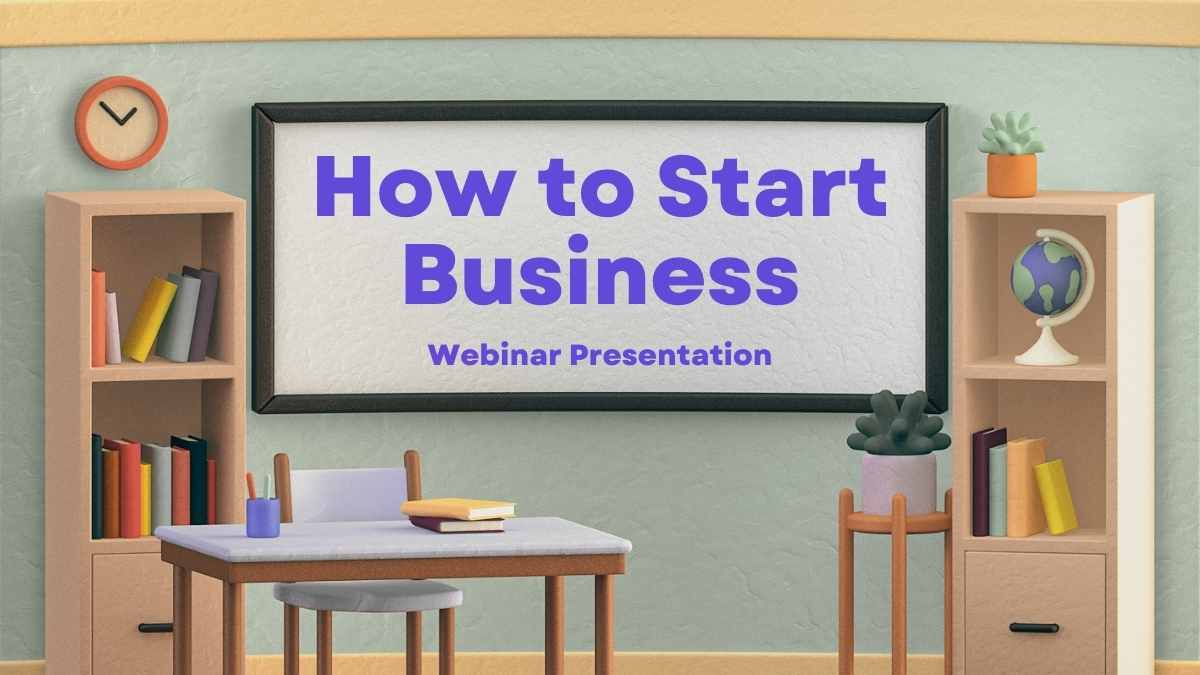 How to Start Business

Webinar Presentation